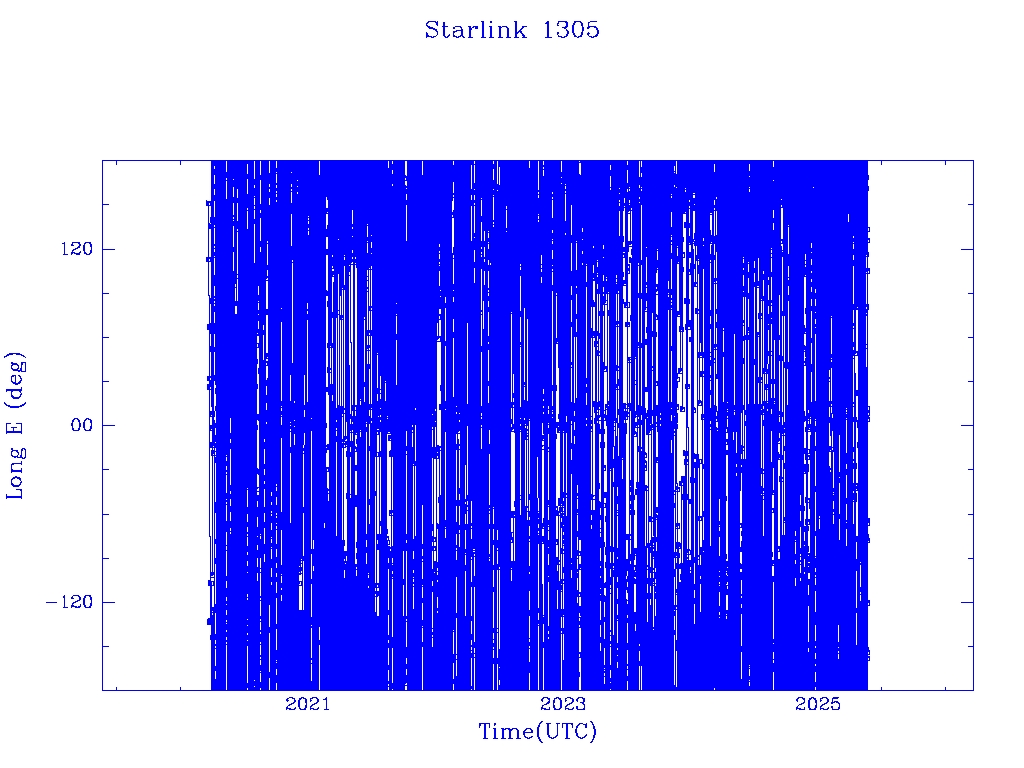 Starlink 1305

Long E (deg)

120

00

−120

2021

2023

2025

Time(UTC)